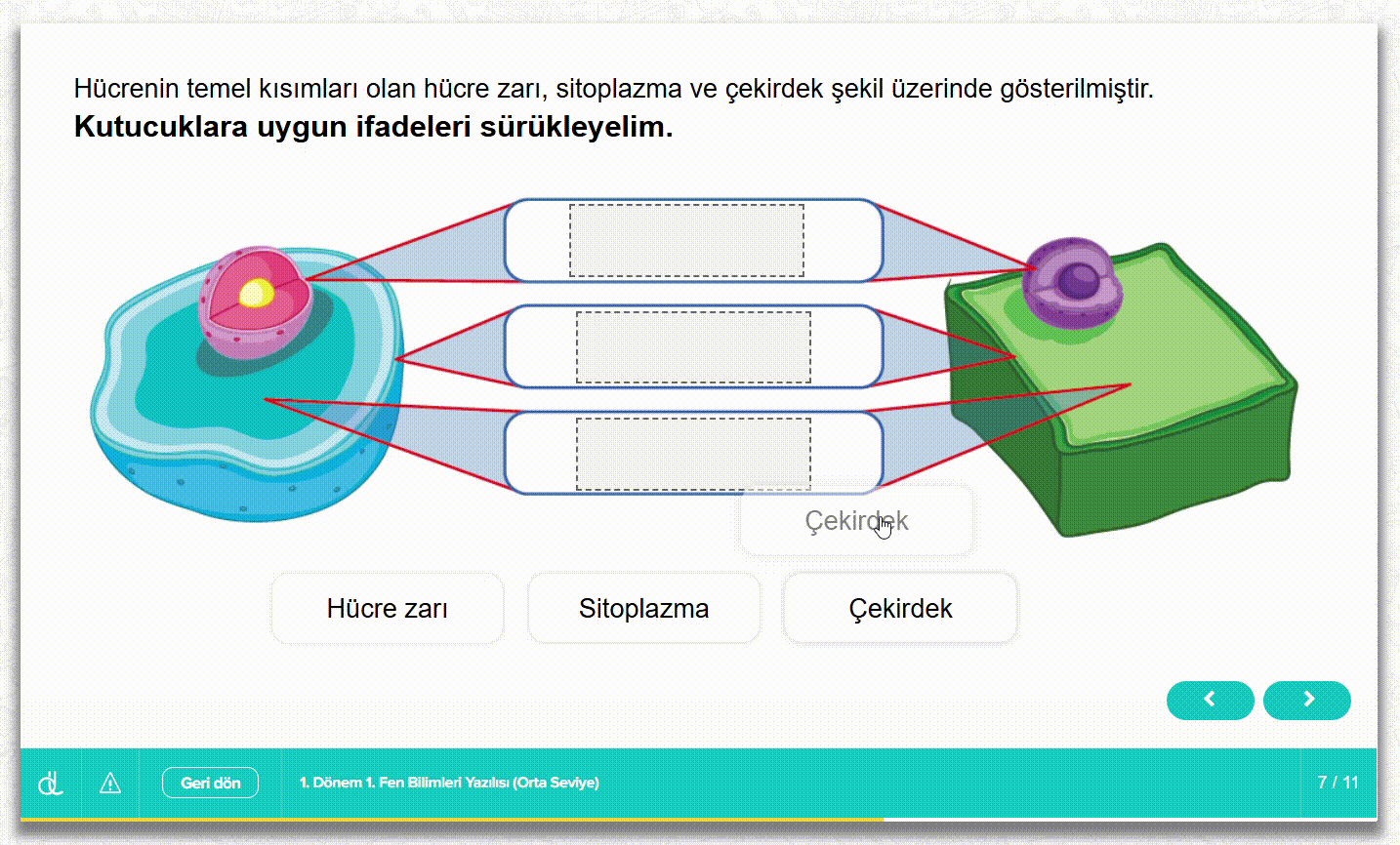 Hücrenin temel kısımları olan hücre zarı, sitoplazma ve çekirdek şekil üzerinde gösterilmiştir.
**Kutucuklara uygun ifadeleri sürükleyelim.**

Çekirdek

Hücre zarı

Sitoplazma

Çekirdek

Geri dön

1. Dönem 1. Fen Bilimleri Yazılısı (Orta Seviye)

7 / 11